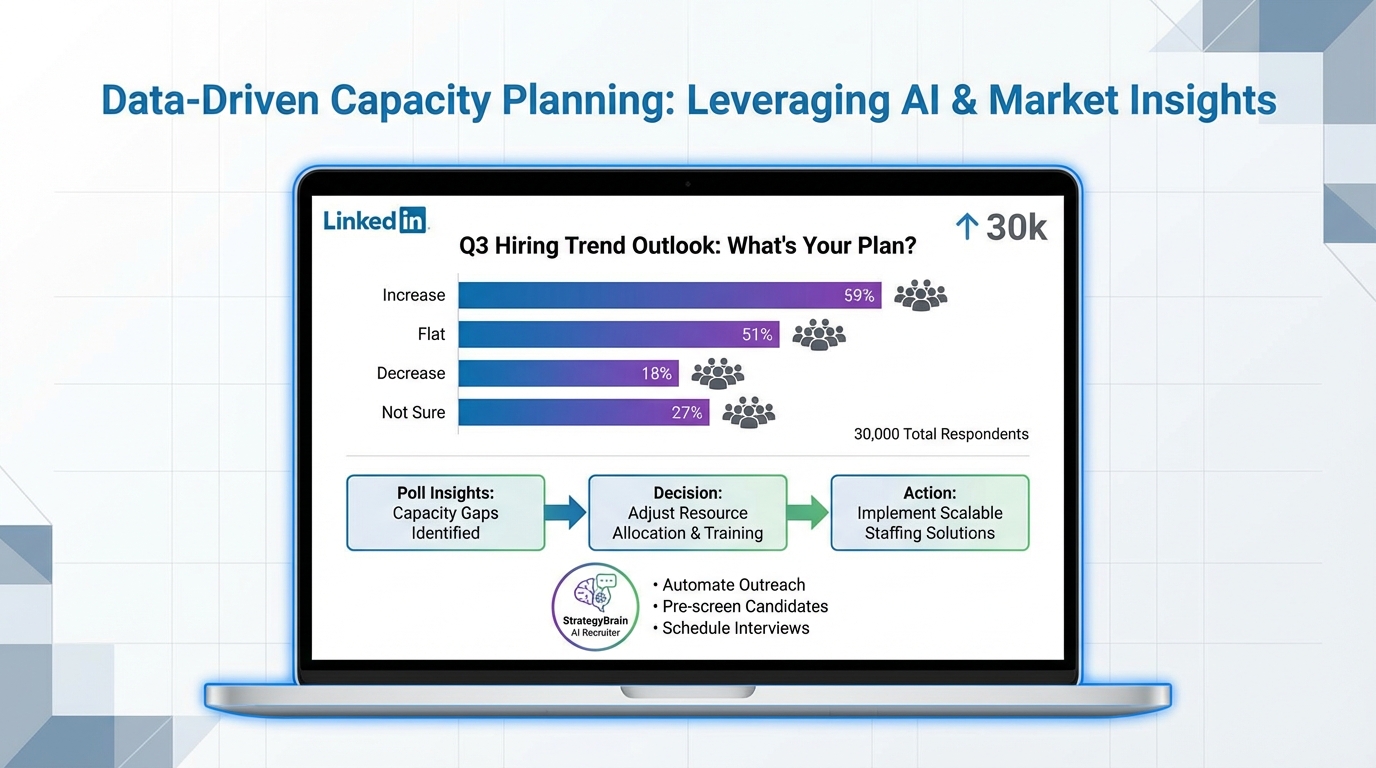 Data-Driven Capacity Planning: Leveraging AI & Market Insights

LinkedIn

↑ 30k

Q3 Hiring Trend Outlook: What's Your Plan?

Increase 59%
Flat 51%
Decrease 18%
Not Sure 27%

30,000 Total Respondents

Poll Insights: Capacity Gaps Identified

Decision: Adjust Resource Allocation & Training

Action: Implement Scalable Staffing Solutions

StrategyBrain AI Recruiter

• Automate Outreach
• Pre-screen Candidates
• Schedule Interviews